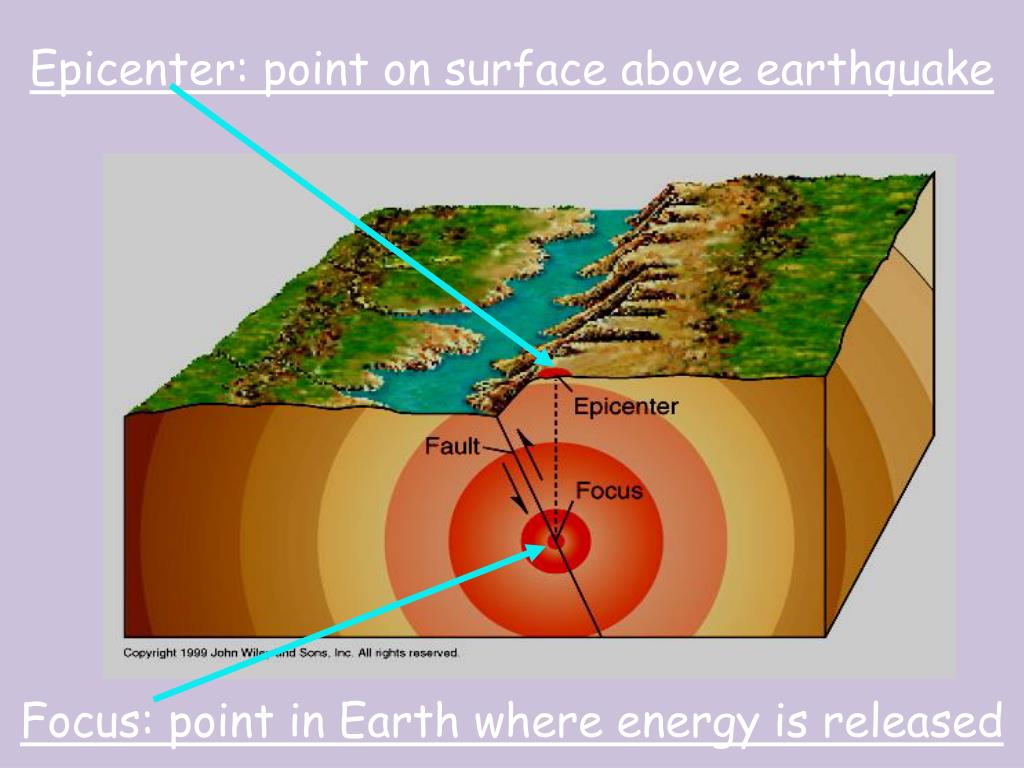 Epicenter: point on surface above earthquake

Epicenter

Fault

Focus

Copyright 1999 John Wiley and Sons, Inc. All rights reserved.

Focus: point in Earth where energy is released